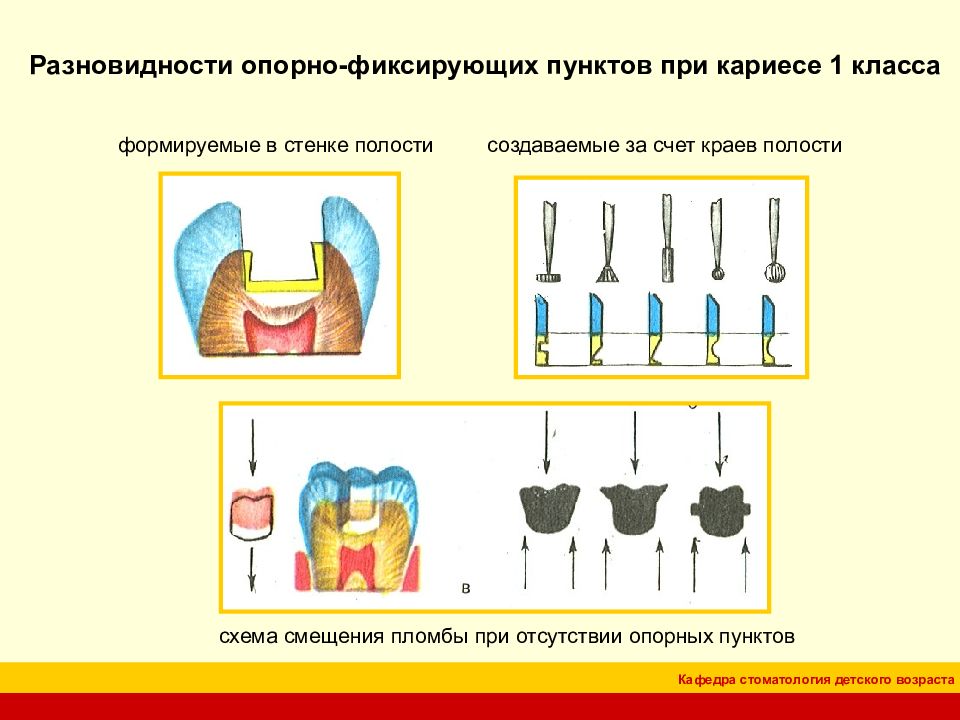 Разновидности опорно-фиксирующих пунктов при кариесе 1 класса

формируемые в стенке полости

создаваемые за счет краев полости

в

схема смещения пломбы при отсутствии опорных пунктов

Кафедра стоматология детского возраста